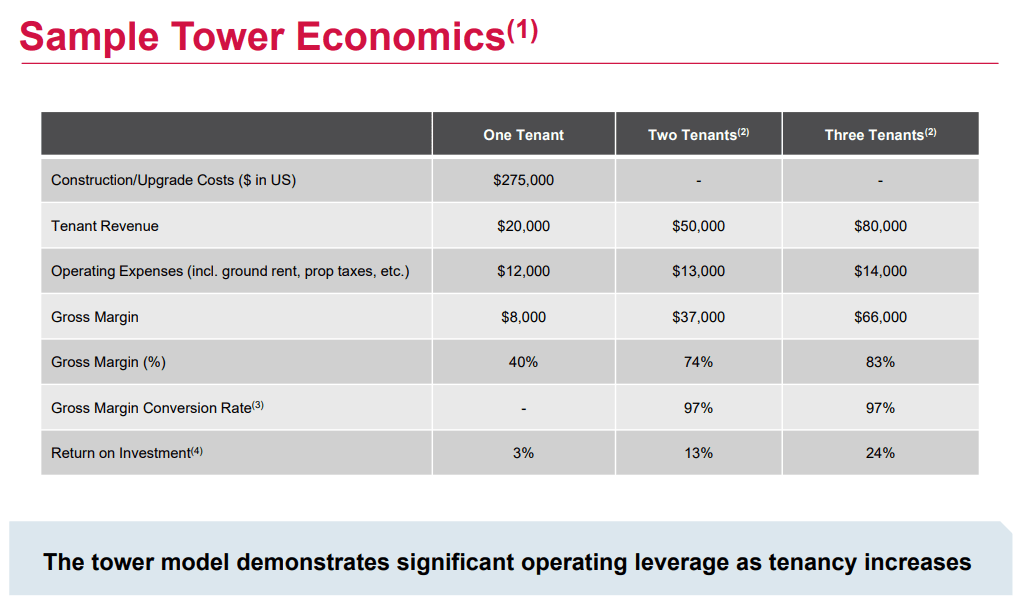 Sample Tower Economics$^{(1)}$

| | One Tenant | Two Tenants$^{(2)}$ | Three Tenants$^{(2)}$ |
|---|---|---|---|
| Construction/Upgrade Costs ($ in US) | $275,000 | - | - |
| Tenant Revenue | $20,000 | $50,000 | $80,000 |
| Operating Expenses (incl. ground rent, prop taxes, etc.) | $12,000 | $13,000 | $14,000 |
| Gross Margin | $8,000 | $37,000 | $66,000 |
| Gross Margin (%) | 40% | 74% | 83% |
| Gross Margin Conversion Rate$^{(3)}$ | - | 97% | 97% |
| Return on Investment$^{(4)}$ | 3% | 13% | 24% |

The tower model demonstrates significant operating leverage as tenancy increases